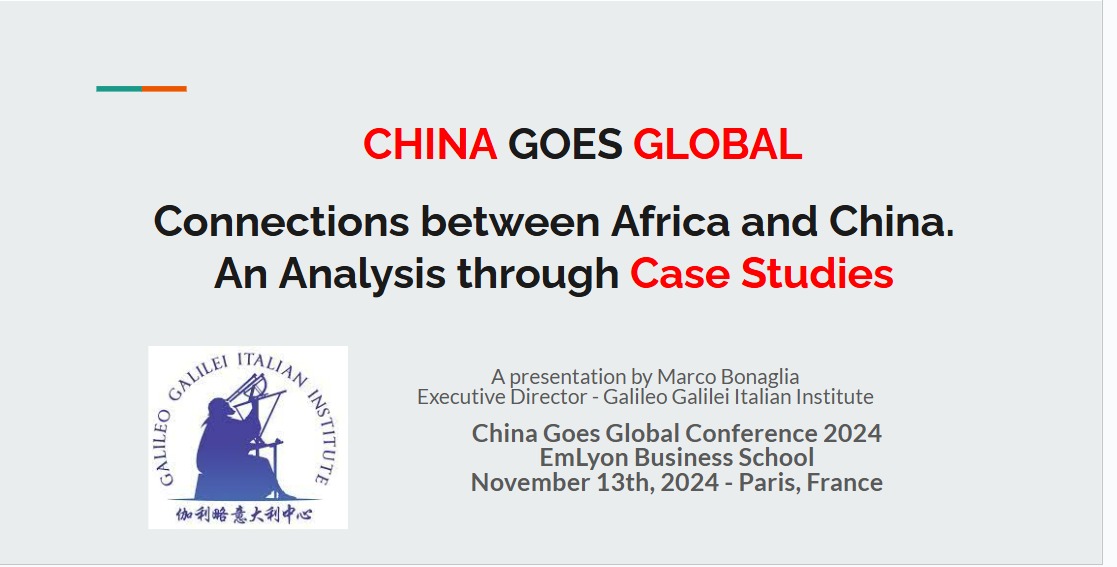 CHINA GOES GLOBAL

Connections between Africa and China. An Analysis through Case Studies

GALILEO GALILEI ITALIAN INSTITUTE
伽利略意大利中心

A presentation by Marco Bonaglia
Executive Director - Galileo Galilei Italian Institute

China Goes Global Conference 2024
EmLyon Business School
November 13th, 2024 - Paris, France